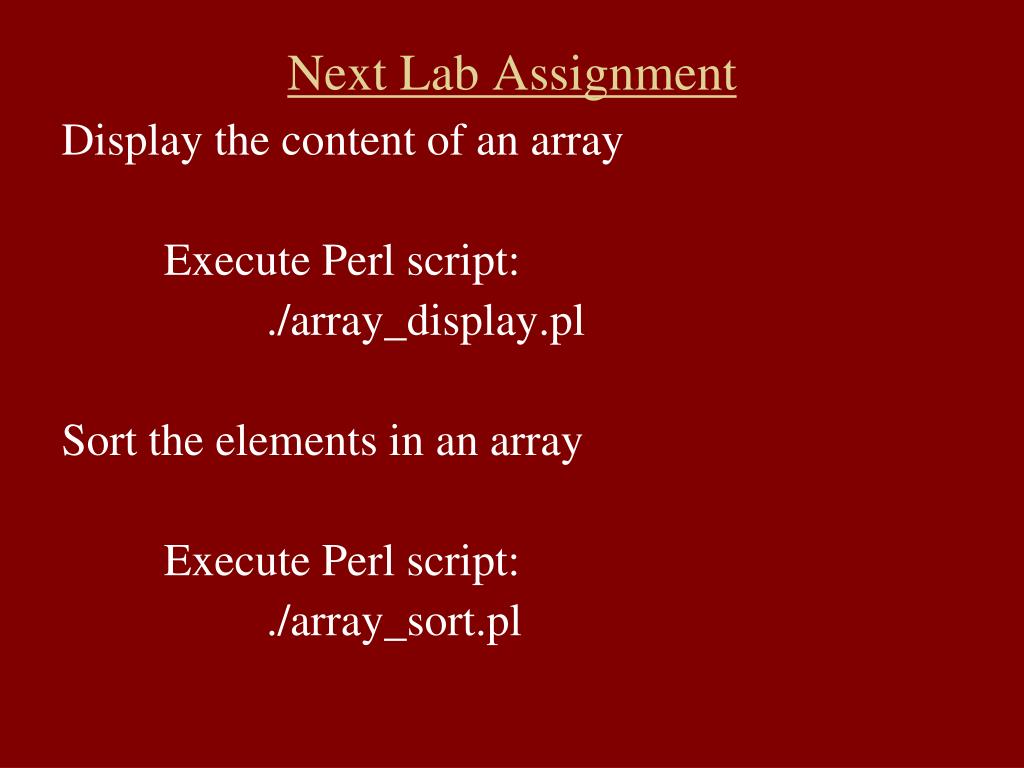 Next Lab Assignment

Display the content of an array

Execute Perl script:
./array_display.pl

Sort the elements in an array

Execute Perl script:
./array_sort.pl